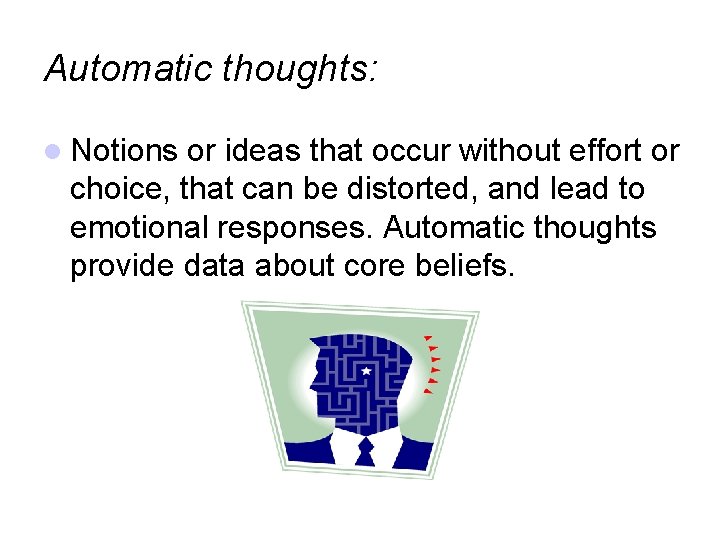 Automatic thoughts:

Notions or ideas that occur without effort or choice, that can be distorted, and lead to emotional responses. Automatic thoughts provide data about core beliefs.